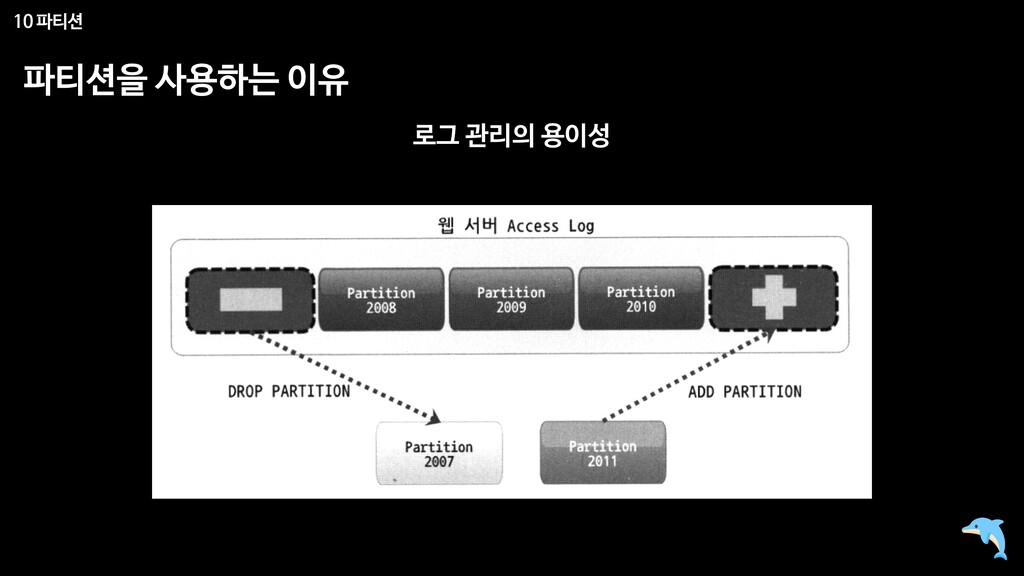 10 파티션

파티션을 사용하는 이유

로그 관리의 용이성

웹 서버 Access Log

Partition 2008

Partition 2009

Partition 2010

DROP PARTITION

ADD PARTITION

Partition 2007

Partition 2011